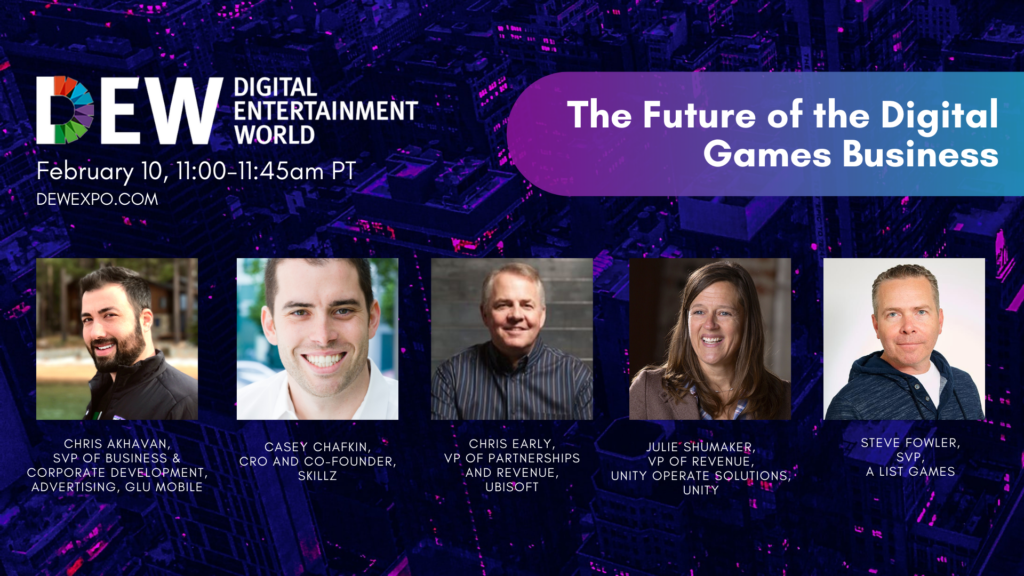 DEW DIGITAL ENTERTAINMENT WORLD

February 10, 11:00-11:45am PT

DEWEXPO.COM

The Future of the Digital Games Business

CHRIS AKHAVAN, SVP OF BUSINESS & CORPORATE DEVELOPMENT, ADVERTISING, GLU MOBILE

CASEY CHAFKIN, CRO AND CO-FOUNDER, SKILLZ

CHRIS EARLY, VP OF PARTNERSHIPS AND REVENUE, UBISOFT

JULIE SHUMAKER, VP OF REVENUE, UNITY OPERATE SOLUTIONS, UNITY

STEVE FOWLER, SVP, A LIST GAMES